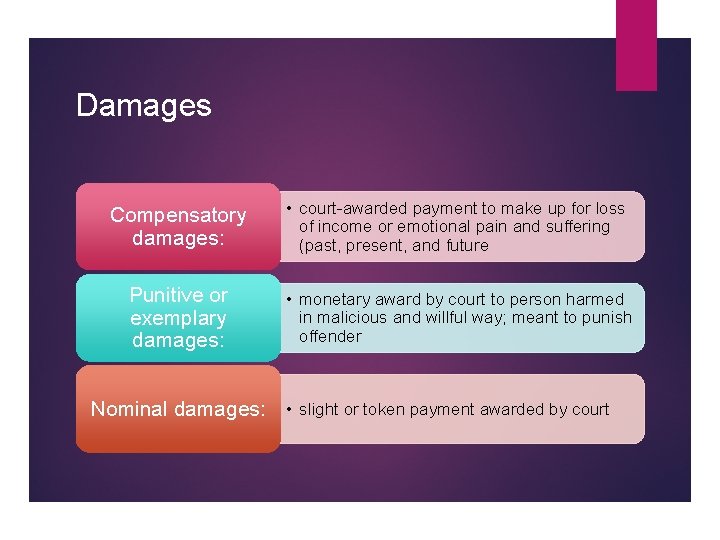 Damages

Compensatory damages:

• court-awarded payment to make up for loss of income or emotional pain and suffering (past, present, and future

Punitive or exemplary damages:

• monetary award by court to person harmed in malicious and willful way; meant to punish offender

Nominal damages:

• slight or token payment awarded by court